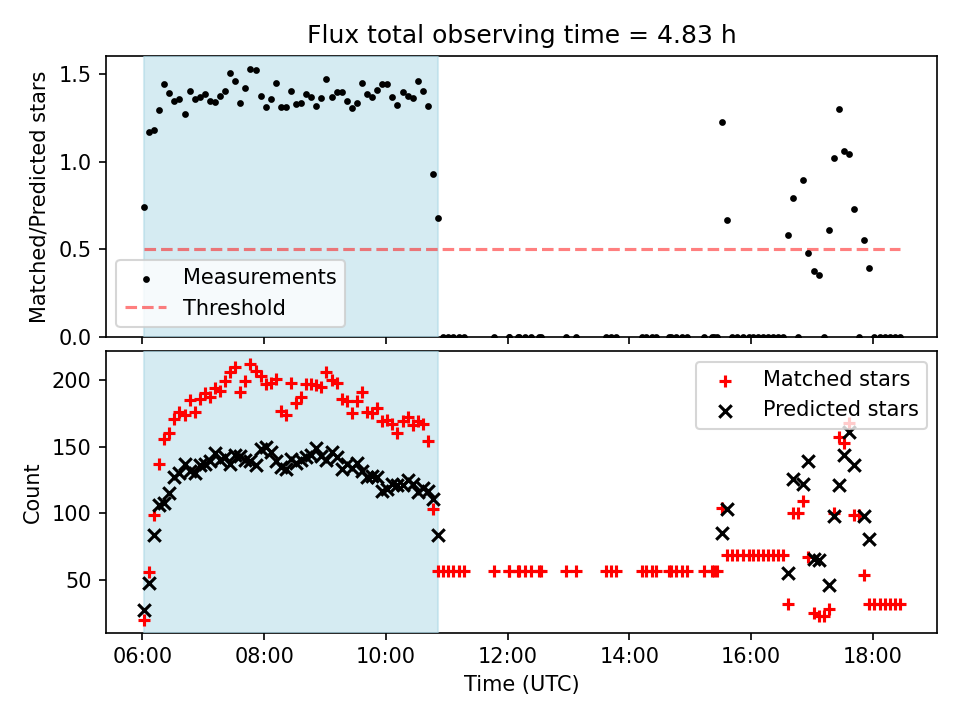 Flux total observing time = 4.83 h

Matched/Predicted stars

1.5
1.0
0.5
0.0

Measurements
Threshold

Count

200
150
100
50

Matched stars
Predicted stars

06:00 08:00 10:00 12:00 14:00 16:00 18:00

Time (UTC)